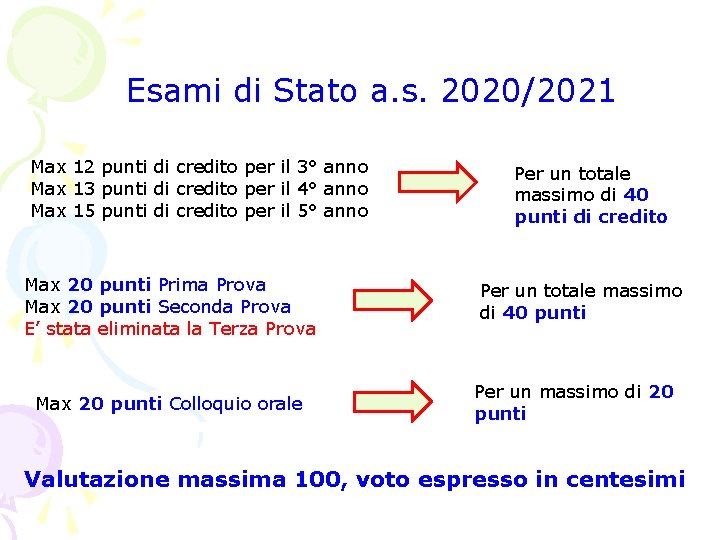 Esami di Stato a.s. 2020/2021

Max 12 punti di credito per il 3° anno
Max 13 punti di credito per il 4° anno
Max 15 punti di credito per il 5° anno

Per un totale massimo di 40 punti di credito

Max 20 punti Prima Prova
Max 20 punti Seconda Prova
E' stata eliminata la Terza Prova

Per un totale massimo di 40 punti

Max 20 punti Colloquio orale

Per un massimo di 20 punti

Valutazione massima 100, voto espresso in centesimi